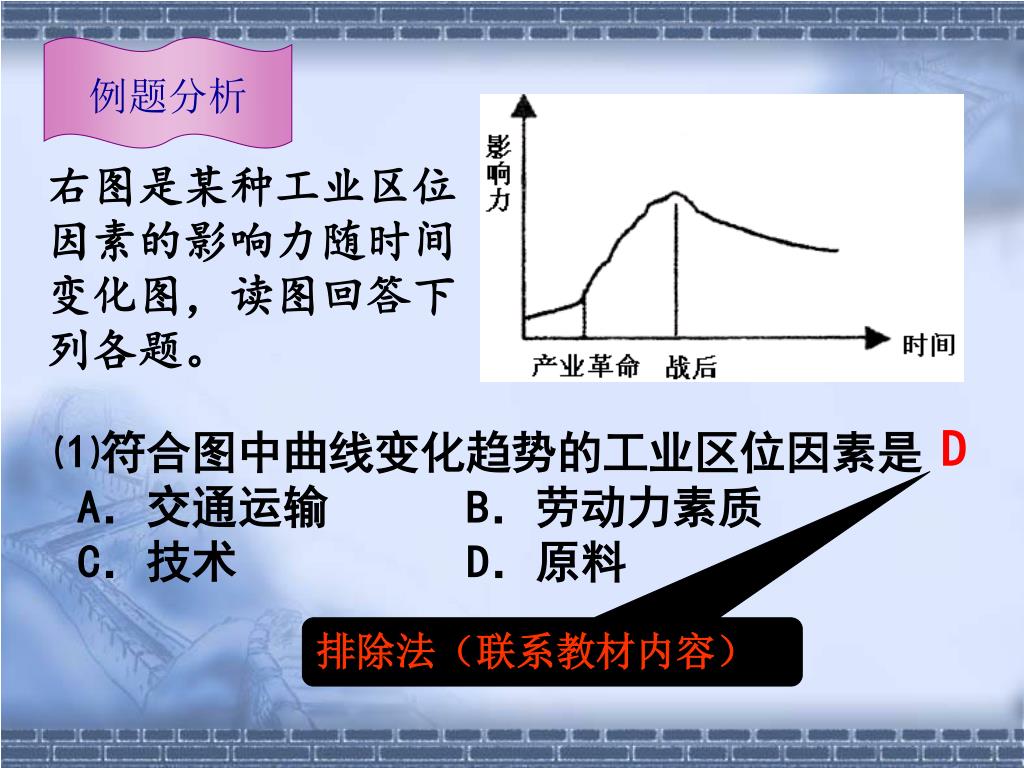 例题分析

右图是某种工业区位因素的影响力随时间变化图，读图回答下列各题。

影响力

时间

产业革命　战后

⑴符合图中曲线变化趋势的工业区位因素是 D
A. 交通运输　　B. 劳动力素质
C. 技术　　D. 原料

排除法（联系教材内容）